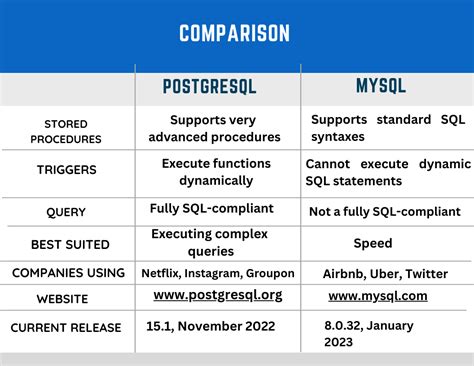 COMPARISON

| | POSTGRESQL | MYSQL |
|---|---|---|
| STORED PROCEDURES | Supports very advanced procedures | Supports standard SQL syntaxes |
| TRIGGERS | Execute functions dynamically | Cannot execute dynamic SQL statements |
| QUERY | Fully SQL-compliant | Not a fully SQL-compliant |
| BEST SUITED | Executing complex queries | Speed |
| COMPANIES USING | Netflix, Instagram, Groupon | Airbnb, Uber, Twitter |
| WEBSITE | www.postgresql.org | www.mysql.com |
| CURRENT RELEASE | 15.1, November 2022 | 8.0.32, January 2023 |